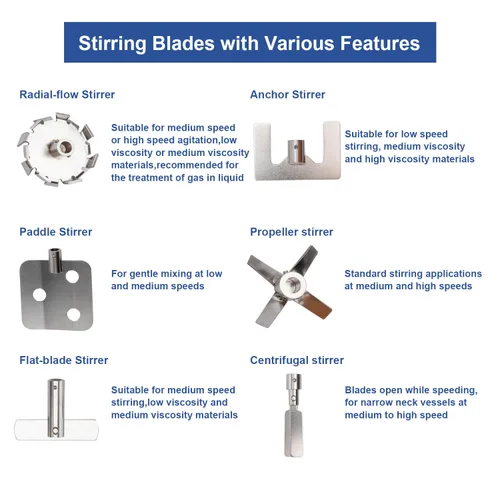 Stirring Blades with Various Features

Radial-flow Stirrer

Suitable for medium speed or high speed agitation,low viscosity or medium viscosity materials,recommended for the treatment of gas in liquid

Anchor Stirrer

Suitable for low speed stirring, medium viscosity and high viscosity materials

Paddle Stirrer

For gentle mixing at low and medium speeds

Propeller stirrer

Standard stirring applications at medium and high speeds

Flat-blade Stirrer

Suitable for medium speed stirring,low viscosity and medium viscosity materials

Centrifugal stirrer

Blades open while speeding, for narrow neck vessels at medium to high speed